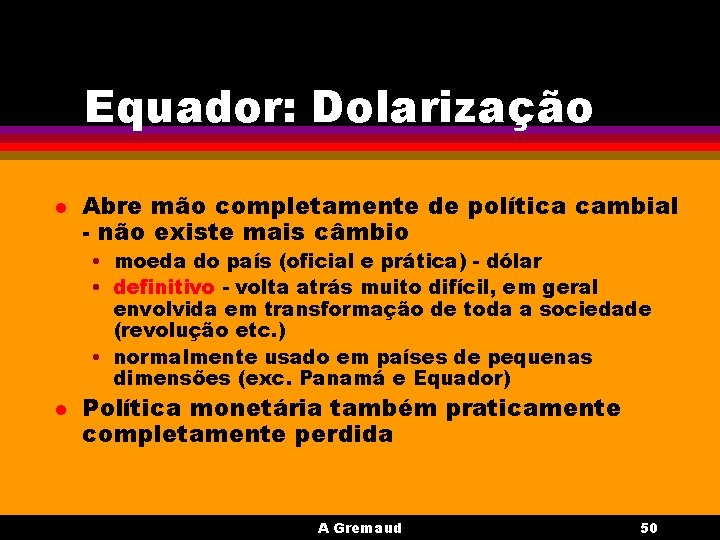 Equador: Dolarização

• Abre mão completamente de política cambial - não existe mais câmbio

• moeda do país (oficial e prática) - dólar

• definitivo - volta atrás muito difícil, em geral envolvida em transformação de toda a sociedade (revolução etc.)

• normalmente usado em países de pequenas dimensões (exc. Panamá e Equador)

• Política monetária também praticamente completamente perdida

A Gremaud

50